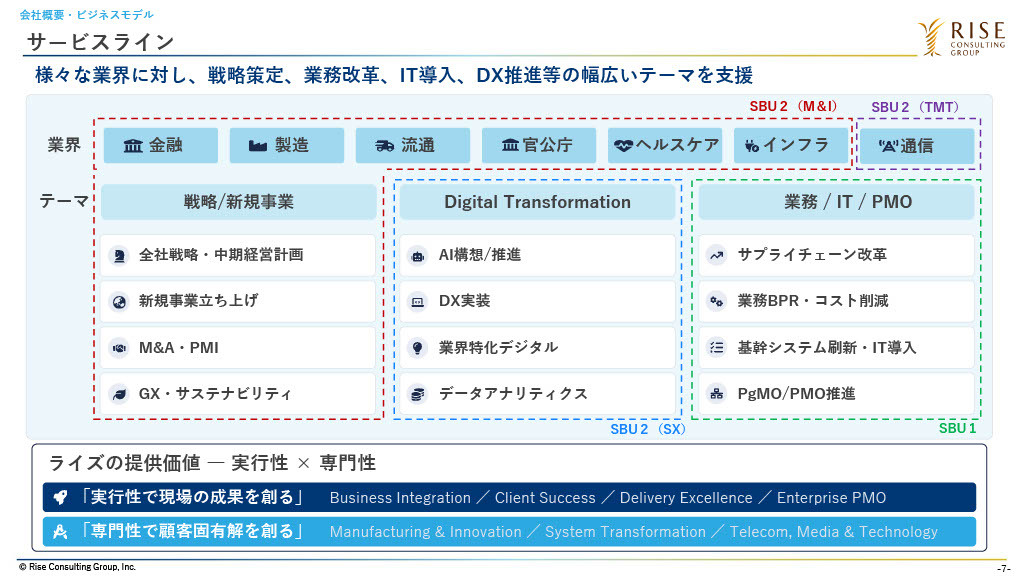 会社概要・ビジネスモデル

サービスライン

RISE CONSULTING GROUP

様々な業界に対し、戦略策定、業務改革、IT導入、DX推進等の幅広いテーマを支援

SBU 2（M&I）

SBU 2（TMT）

業界

金融

製造

流通

官公庁

ヘルスケア

インフラ

通信

テーマ

戦略/新規事業

全社戦略・中期経営計画

新規事業立ち上げ

M&A・PMI

GX・サステナビリティ

Digital Transformation

AI構想/推進

DX実装

業界特化デジタル

データアナリティクス

SBU 2（SX）

業務 / IT / PMO

サプライチェーン改革

業務BPR・コスト削減

基幹システム刷新・IT導入

PgMO/PMO推進

SBU 1

ライズの提供価値 ― 実行性 × 専門性

「実行性で現場の成果を創る」 Business Integration ／ Client Success ／ Delivery Excellence ／ Enterprise PMO

「専門性で顧客固有解を創る」 Manufacturing & Innovation ／ System Transformation ／ Telecom, Media & Technology

© Rise Consulting Group, Inc.

-7-